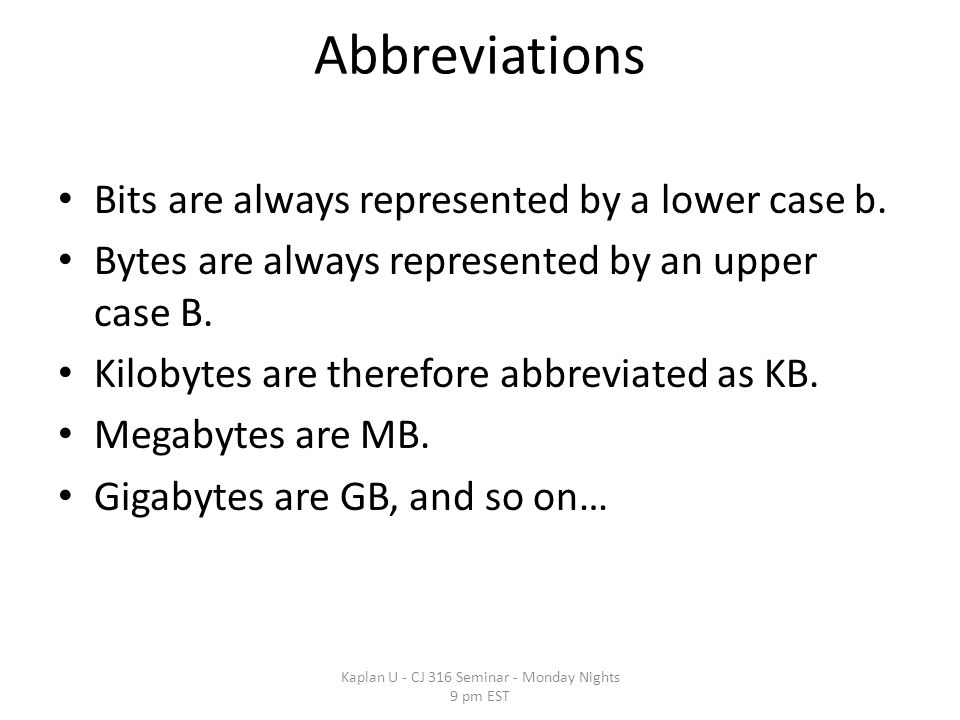 Abbreviations

• Bits are always represented by a lower case b.
• Bytes are always represented by an upper case B.
• Kilobytes are therefore abbreviated as KB.
• Megabytes are MB.
• Gigabytes are GB, and so on…

Kaplan U - CJ 316 Seminar - Monday Nights 9 pm EST